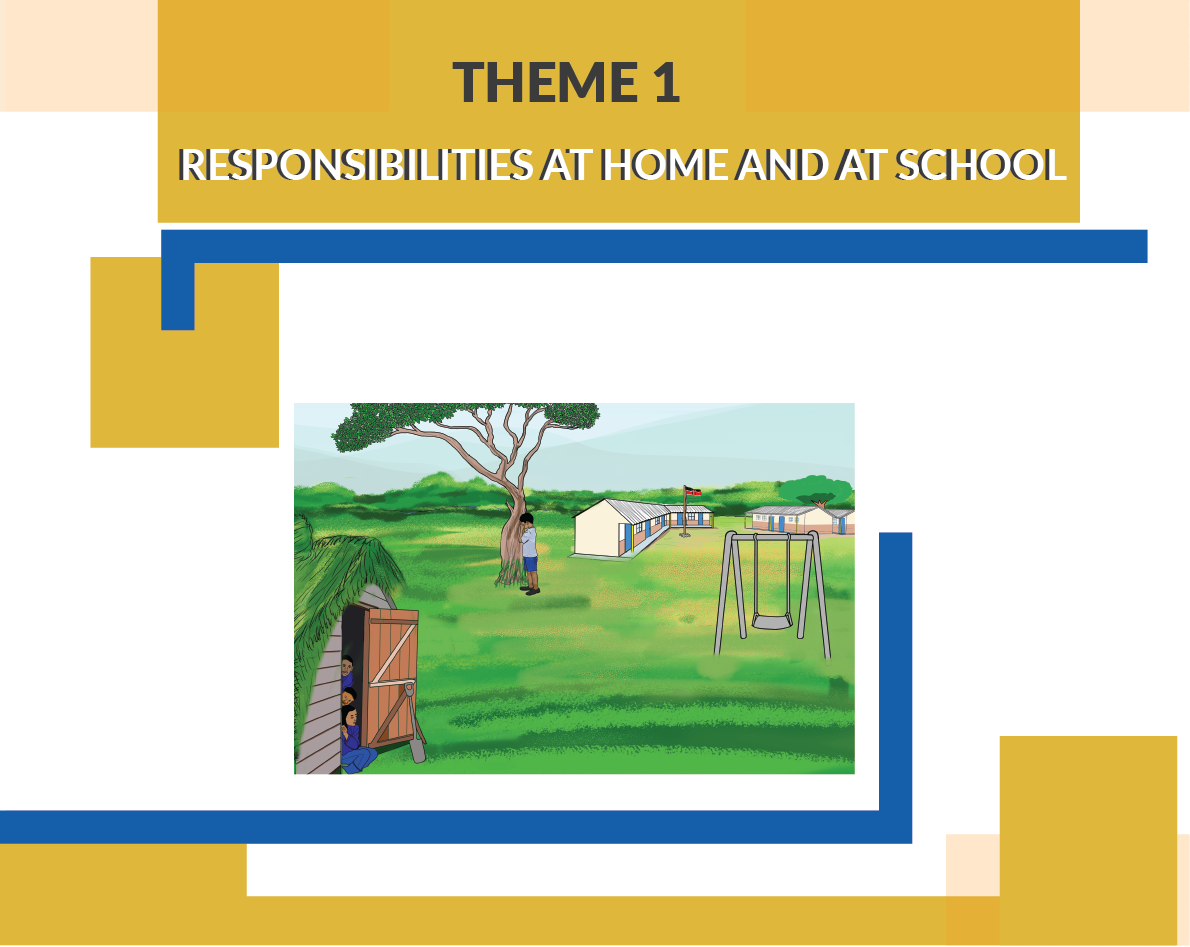 THEME 1

RESPONSIBILITIES AT HOME AND AT SCHOOL